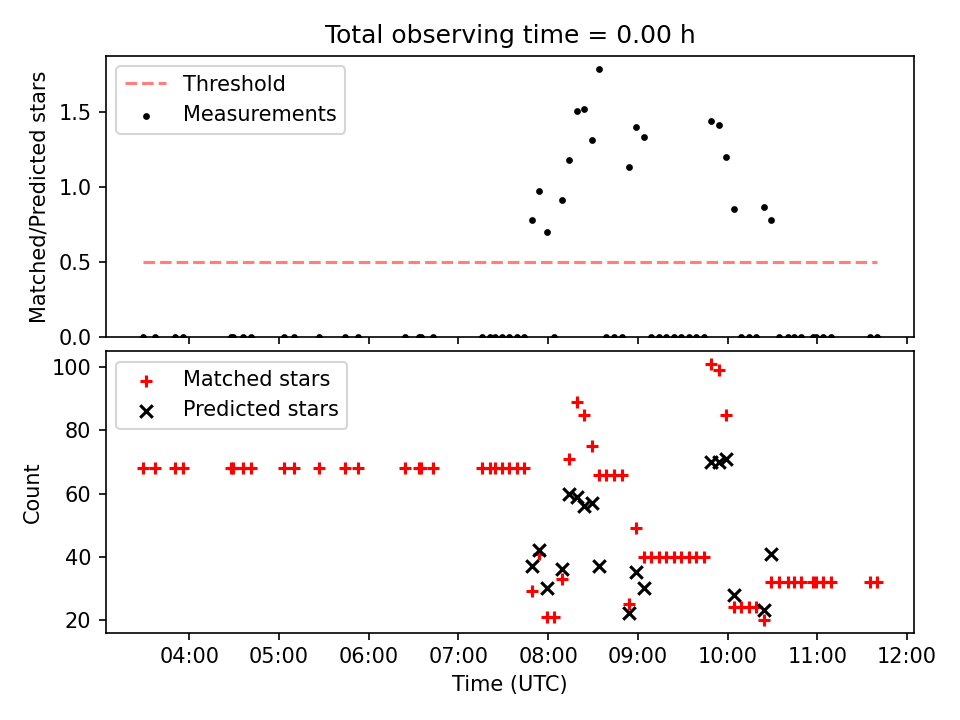 Total observing time = 0.00 h

Threshold
Measurements

Matched/Predicted stars

1.5
1.0
0.5
0.0

Matched stars
Predicted stars

Count

100
80
60
40
20

04:00 05:00 06:00 07:00 08:00 09:00 10:00 11:00 12:00

Time (UTC)